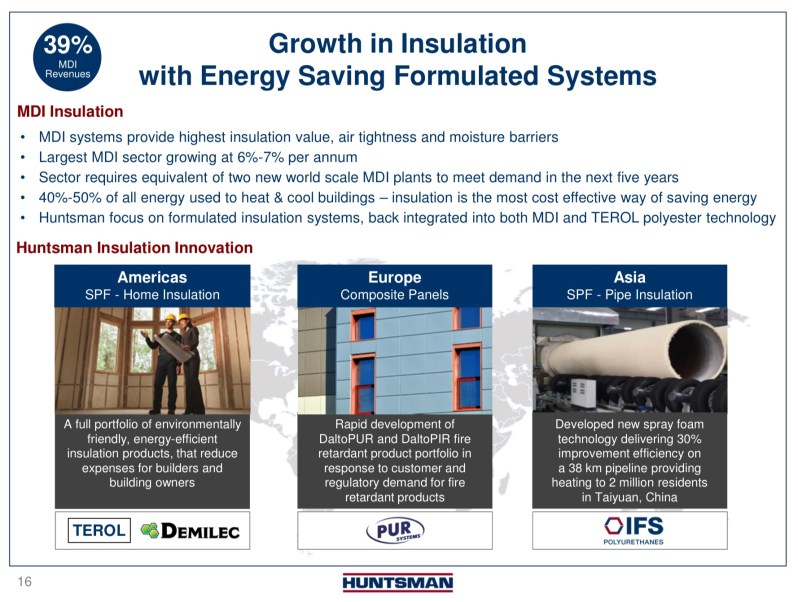 39%
MDI
Revenues

Growth in Insulation
with Energy Saving Formulated Systems

MDI Insulation

• MDI systems provide highest insulation value, air tightness and moisture barriers
• Largest MDI sector growing at 6%-7% per annum
• Sector requires equivalent of two new world scale MDI plants to meet demand in the next five years
• 40%-50% of all energy used to heat & cool buildings – insulation is the most cost effective way of saving energy
• Huntsman focus on formulated insulation systems, back integrated into both MDI and TEROL polyester technology

Huntsman Insulation Innovation

Americas
SPF - Home Insulation

A full portfolio of environmentally friendly, energy-efficient insulation products, that reduce expenses for builders and building owners

TEROL DEMILEC

Europe
Composite Panels

Rapid development of DaltoPUR and DaltoPIR fire retardant product portfolio in response to customer and regulatory demand for fire retardant products

PUR SYSTEMS

Asia
SPF - Pipe Insulation

Developed new spray foam technology delivering 30% improvement efficiency on a 38 km pipeline providing heating to 2 million residents in Taiyuan, China

IFS POLYURETHANES

16

HUNTSMAN